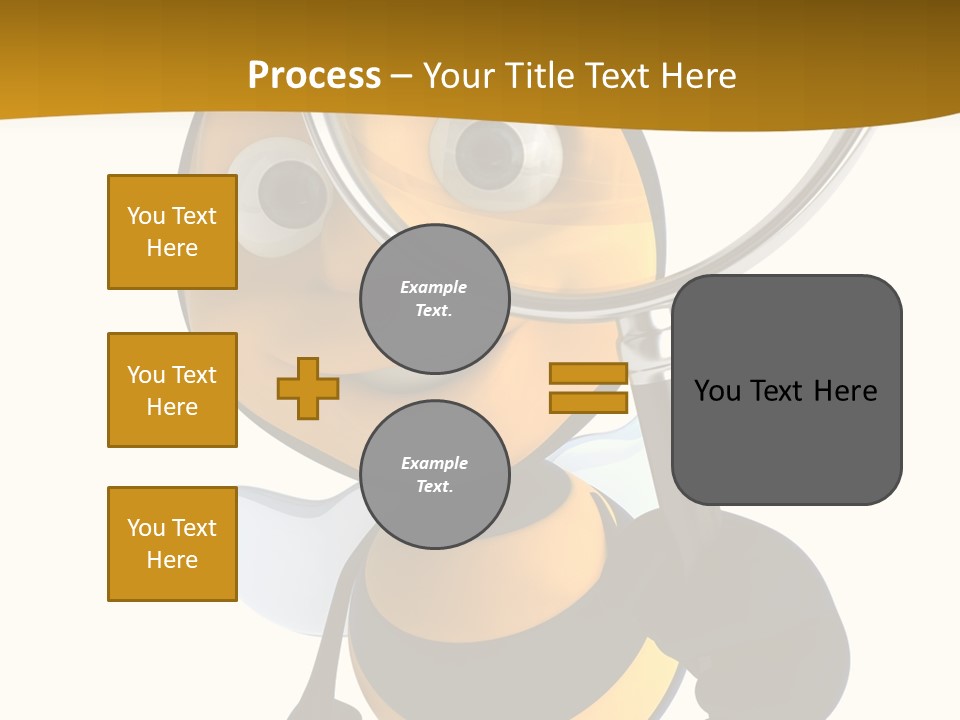 Process – Your Title Text Here

You Text Here

You Text Here

You Text Here

Example Text.

Example Text.

You Text Here